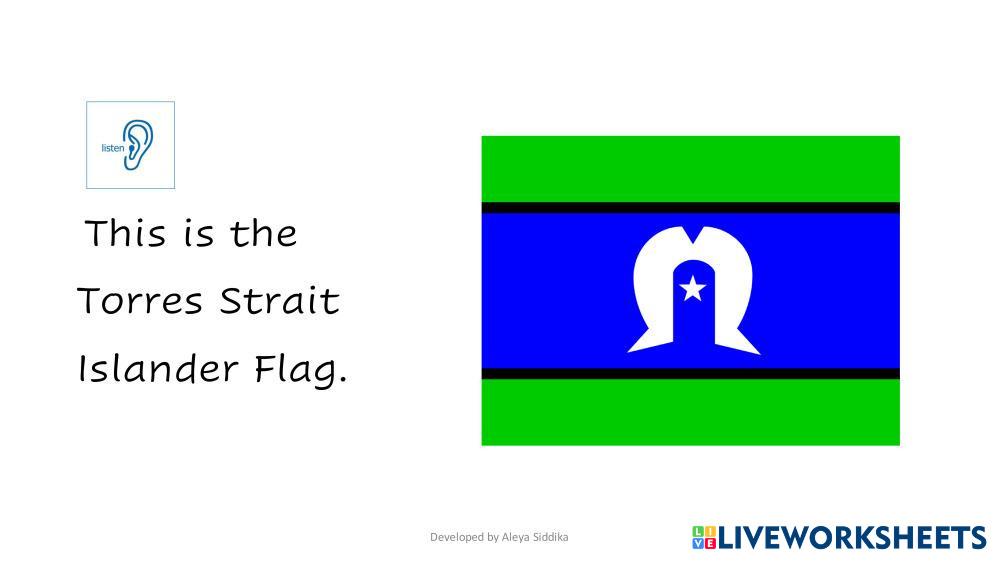 listen

This is the Torres Strait Islander Flag.

Developed by Aleya Siddika

LIVEWORKSHEETS